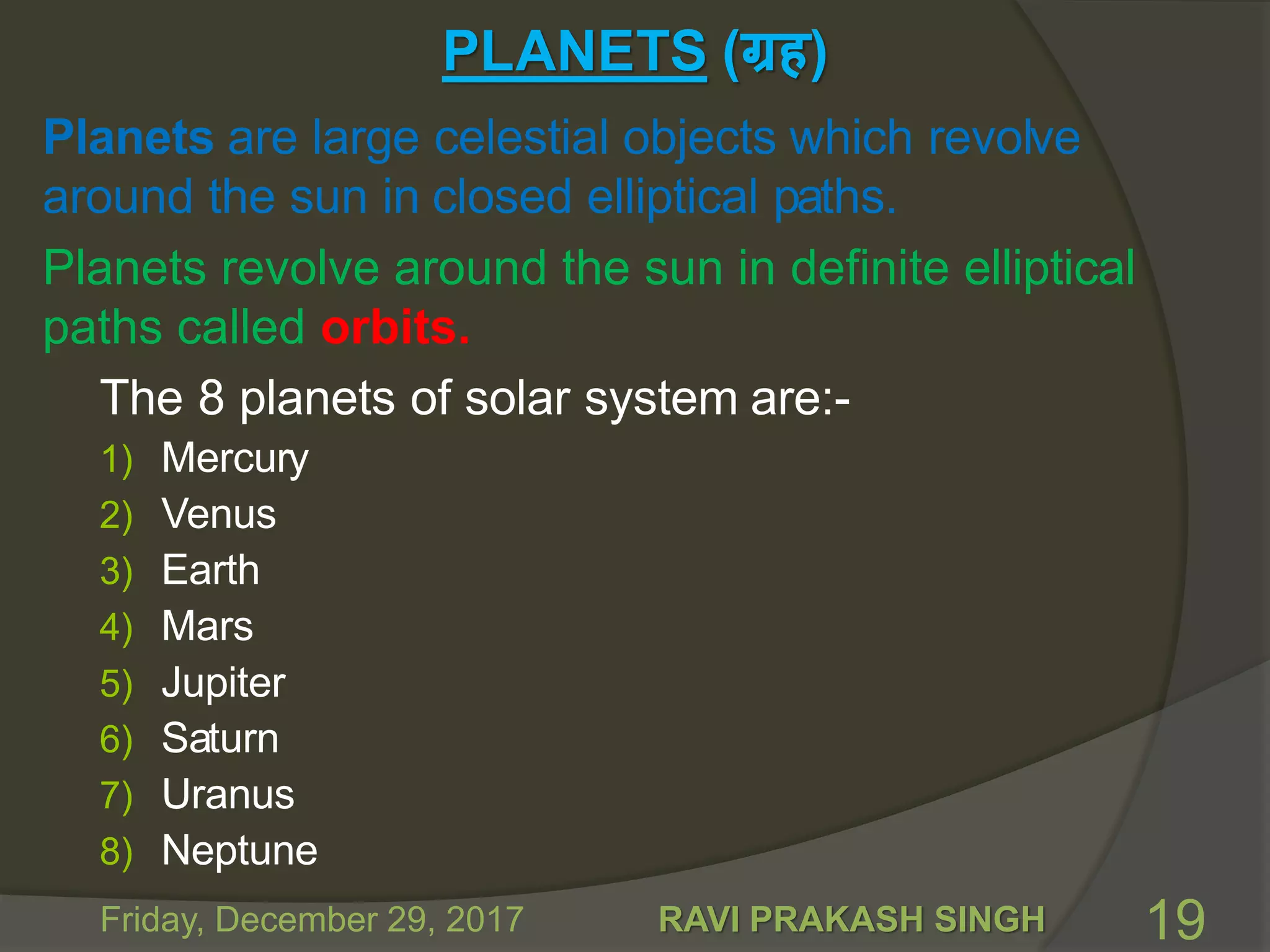 PLANETS (ग्रह)

Planets are large celestial objects which revolve around the sun in closed elliptical paths.

Planets revolve around the sun in definite elliptical paths called orbits.

The 8 planets of solar system are:-

1) Mercury
2) Venus
3) Earth
4) Mars
5) Jupiter
6) Saturn
7) Uranus
8) Neptune

Friday, December 29, 2017 RAVI PRAKASH SINGH 19